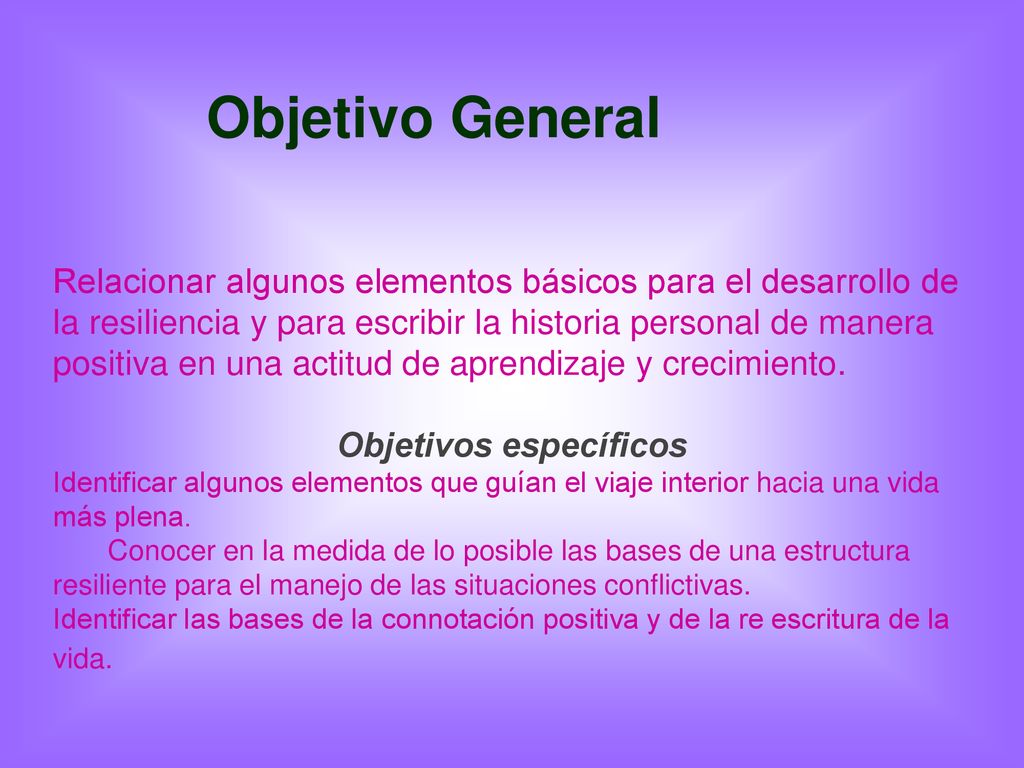 Objetivo General

Relacionar algunos elementos básicos para el desarrollo de la resiliencia y para escribir la historia personal de manera positiva en una actitud de aprendizaje y crecimiento.

Objetivos específicos
Identificar algunos elementos que guían el viaje interior hacia una vida más plena.
Conocer en la medida de lo posible las bases de una estructura resiliente para el manejo de las situaciones conflictivas.
Identificar las bases de la connotación positiva y de la re escritura de la vida.